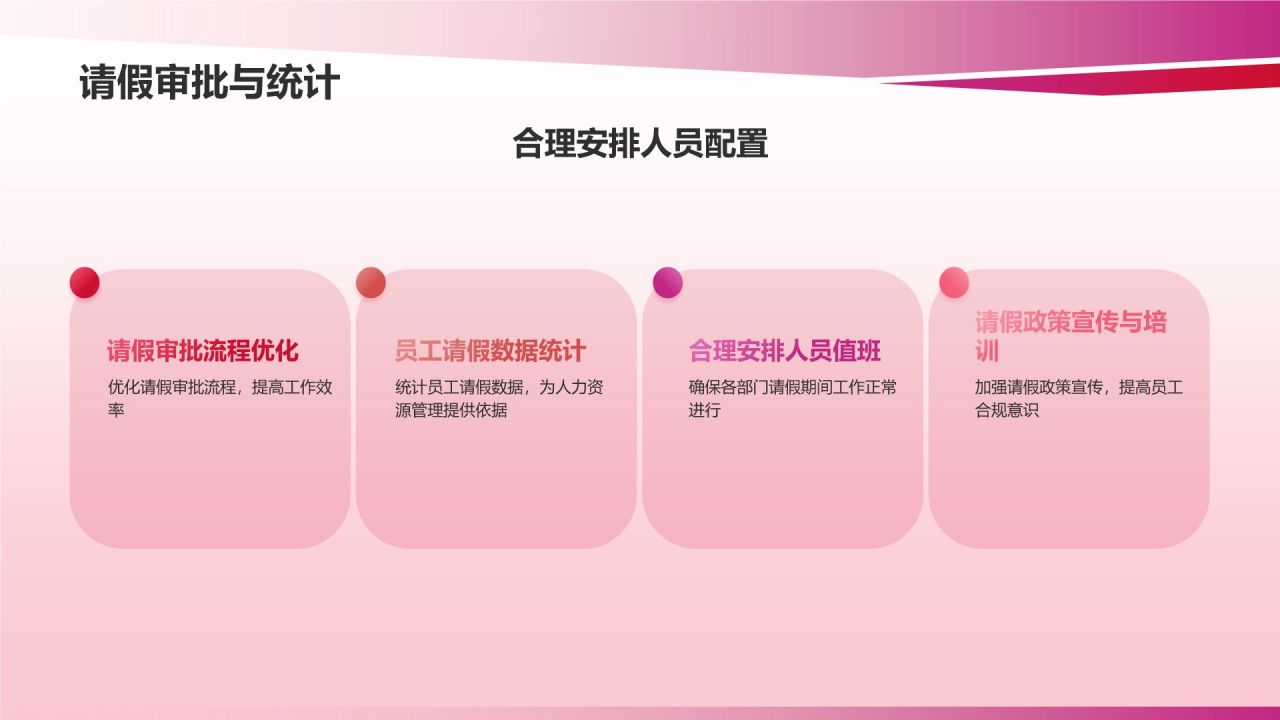 请假审批与统计

合理安排人员配置

请假审批流程优化

优化请假审批流程，提高工作效率

员工请假数据统计

统计员工请假数据，为人力资源管理提供依据

合理安排人员值班

确保各部门请假期间工作正常进行

请假政策宣传与培训

加强请假政策宣传，提高员工合规意识